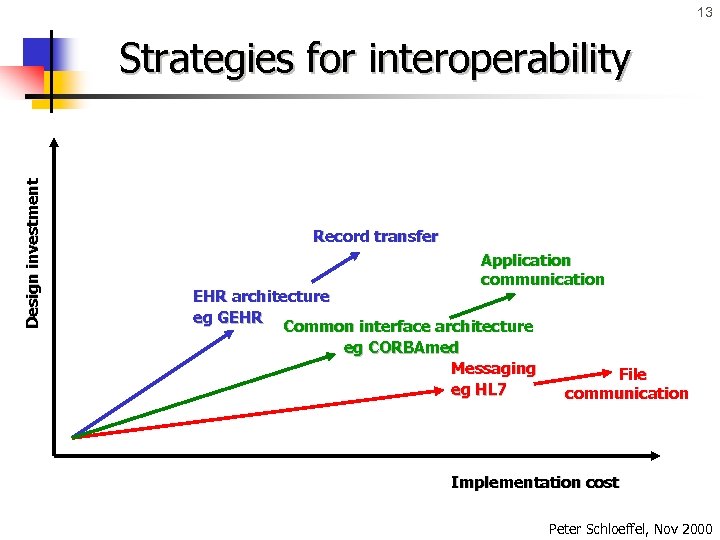 13

Strategies for interoperability

Design investment

Record transfer

Application communication

EHR architecture eg GEHR

Common interface architecture eg CORBAmed

Messaging eg HL7

File communication

Implementation cost

Peter Schloeffel, Nov 2000